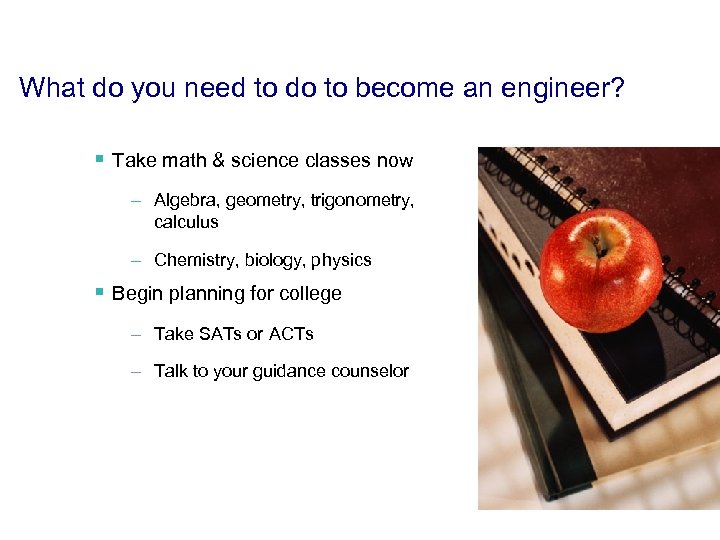 What do you need to do to become an engineer?

▪ Take math & science classes now

– Algebra, geometry, trigonometry, calculus

– Chemistry, biology, physics

▪ Begin planning for college

– Take SATs or ACTs

– Talk to your guidance counselor